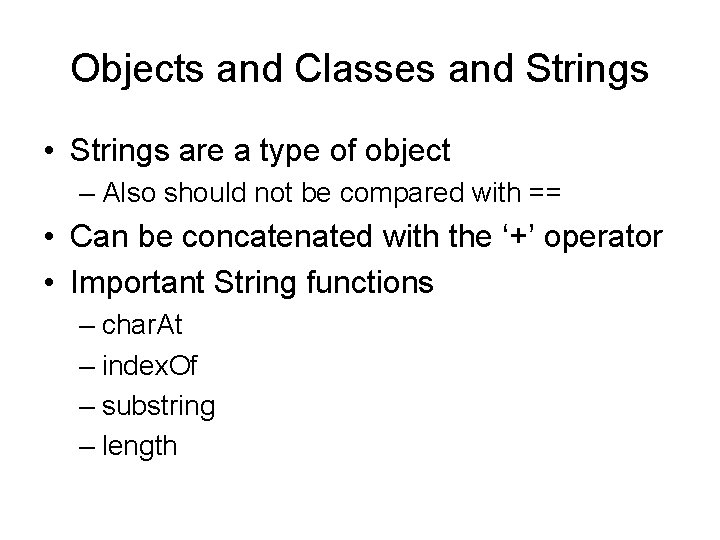 Objects and Classes and Strings

• Strings are a type of object
  – Also should not be compared with ==
• Can be concatenated with the ‘+’ operator
• Important String functions
  – charAt
  – indexOf
  – substring
  – length